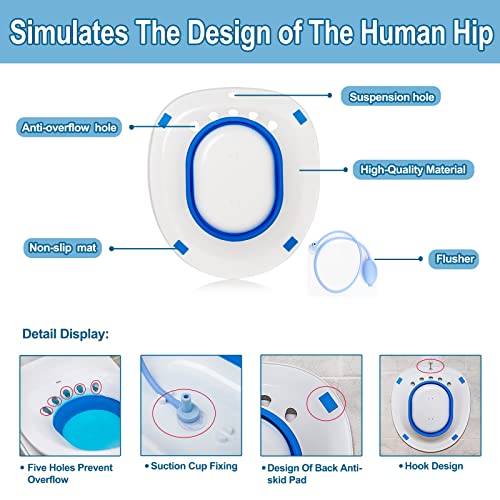 Simulates The Design of The Human Hip

Suspension hole

Anti-overflow hole

High-Quality Material

Non-slip mat

Flusher

Detail Display:

• Five Holes Prevent Overflow

• Suction Cup Fixing

• Design Of Back Anti-skid Pad

• Hook Design